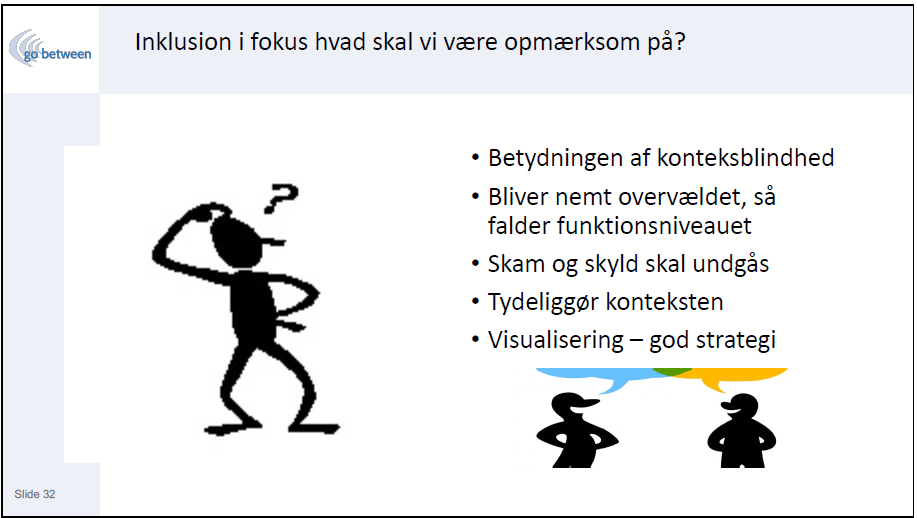 go between

Inklusion i fokus hvad skal vi være opmærksom på?

?

• Betydningen af konteksblindhed
• Bliver nemt overvældet, så falder funktionsniveauet
• Skam og skyld skal undgås
• Tydeliggør konteksten
• Visualisering – god strategi

Slide 32